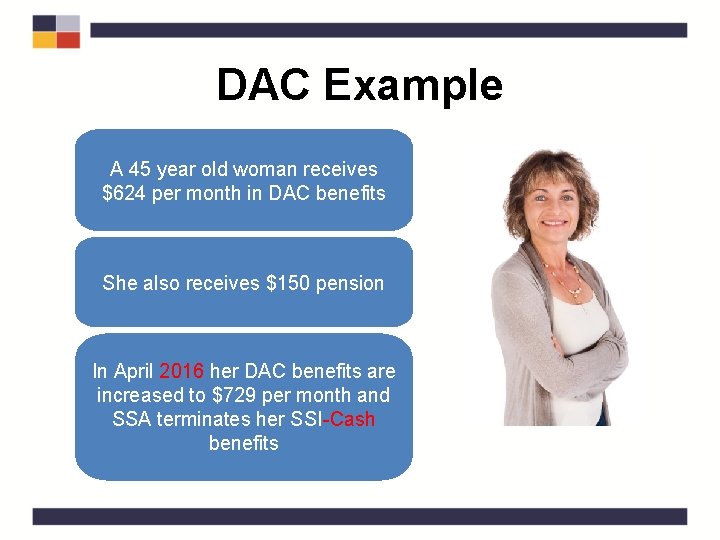 DAC Example

A 45 year old woman receives \$624 per month in DAC benefits

She also receives \$150 pension

In April 2016 her DAC benefits are increased to \$729 per month and SSA terminates her SSI-Cash benefits